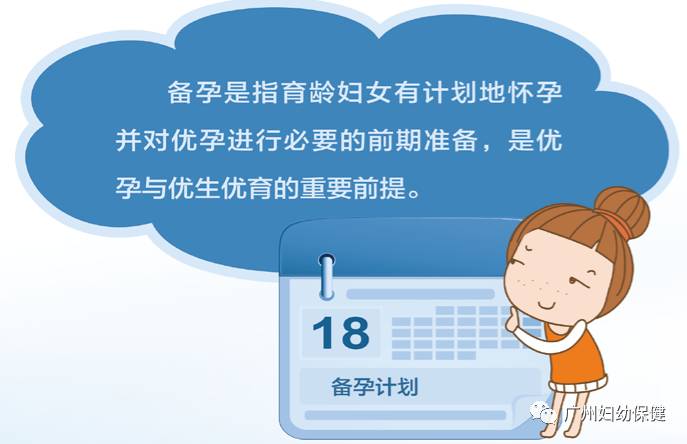 备孕是指育龄妇女有计划地怀孕并对优孕进行必要的前期准备，是优孕与优生优育的重要前提。

18

备孕计划

广州妇幼保健